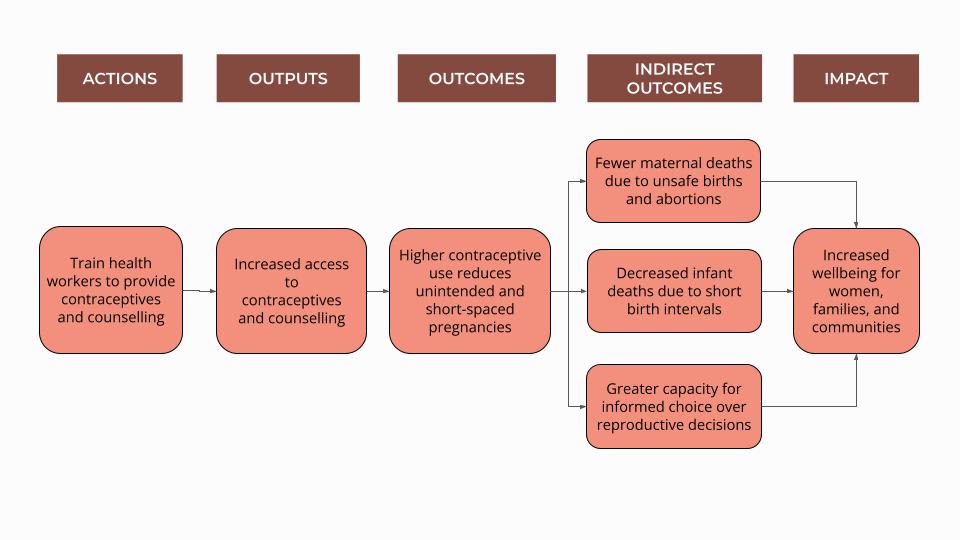 ACTIONS

OUTPUTS

OUTCOMES

INDIRECT OUTCOMES

IMPACT

Train health workers to provide contraceptives and counselling

Increased access to contraceptives and counselling

Higher contraceptive use reduces unintended and short-spaced pregnancies

Fewer maternal deaths due to unsafe births and abortions

Decreased infant deaths due to short birth intervals

Greater capacity for informed choice over reproductive decisions

Increased wellbeing for women, families, and communities